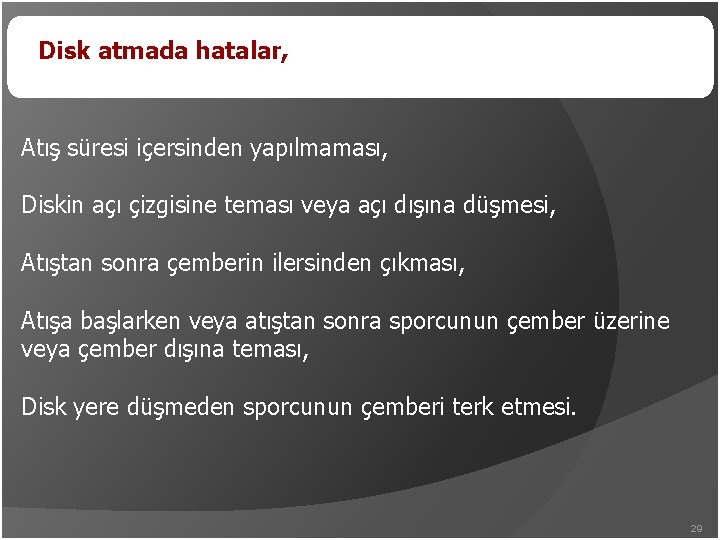 Disk atmada hatalar,

Atış süresi içersinden yapılmaması,

Diskin açı çizgisine teması veya açı dışına düşmesi,

Atıştan sonra çemberin ilersinden çıkması,

Atışa başlarken veya atıştan sonra sporcunun çember üzerine veya çember dışına teması,

Disk yere düşmeden sporcunun çemberi terk etmesi.

29